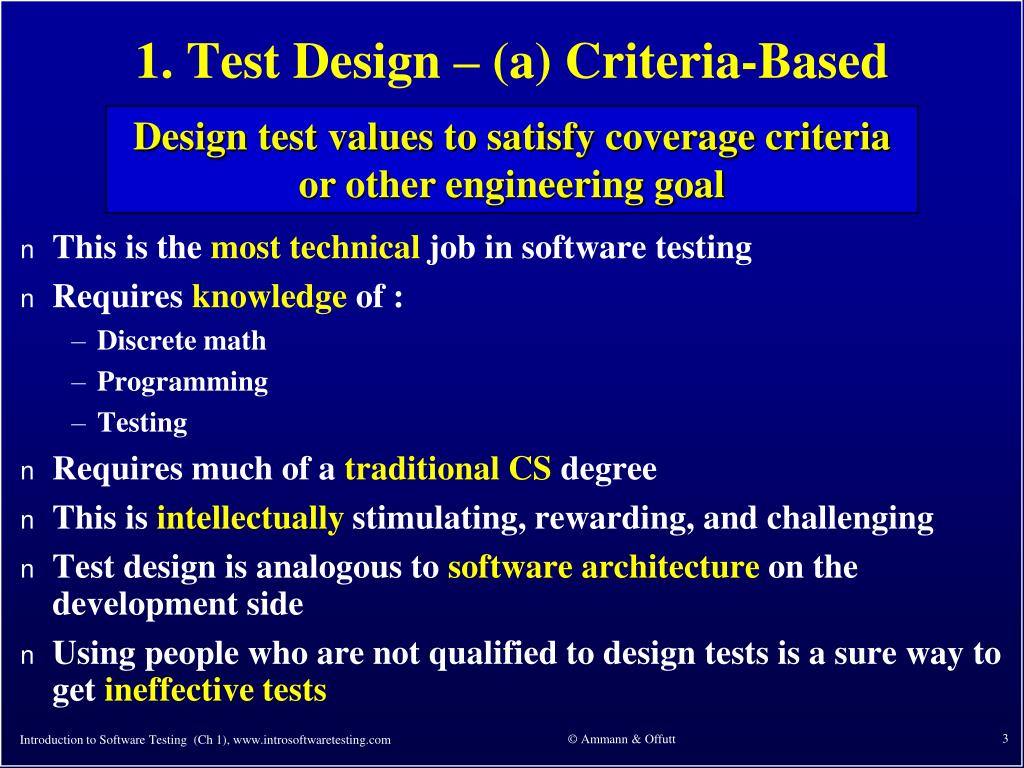 1. Test Design – (a) Criteria-Based

Design test values to satisfy coverage criteria or other engineering goal

n This is the most technical job in software testing

n Requires knowledge of :
– Discrete math
– Programming
– Testing

n Requires much of a traditional CS degree

n This is intellectually stimulating, rewarding, and challenging

n Test design is analogous to software architecture on the development side

n Using people who are not qualified to design tests is a sure way to get ineffective tests

Introduction to Software Testing (Ch 1), www.introsoftwaretesting.com

© Ammann & Offutt

3